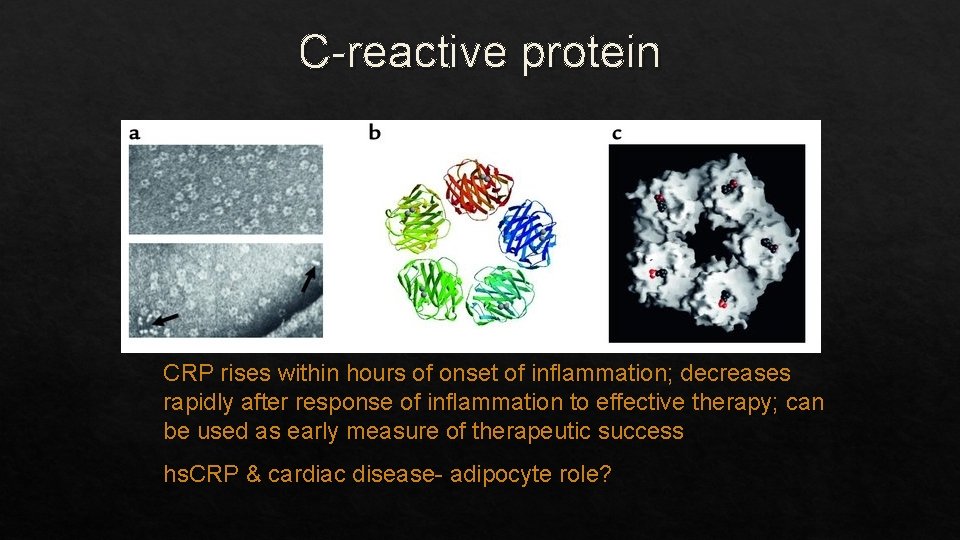 C-reactive protein

a

b

c

CRP rises within hours of onset of inflammation; decreases rapidly after response of inflammation to effective therapy; can be used as early measure of therapeutic success

hsCRP & cardiac disease- adipocyte role?